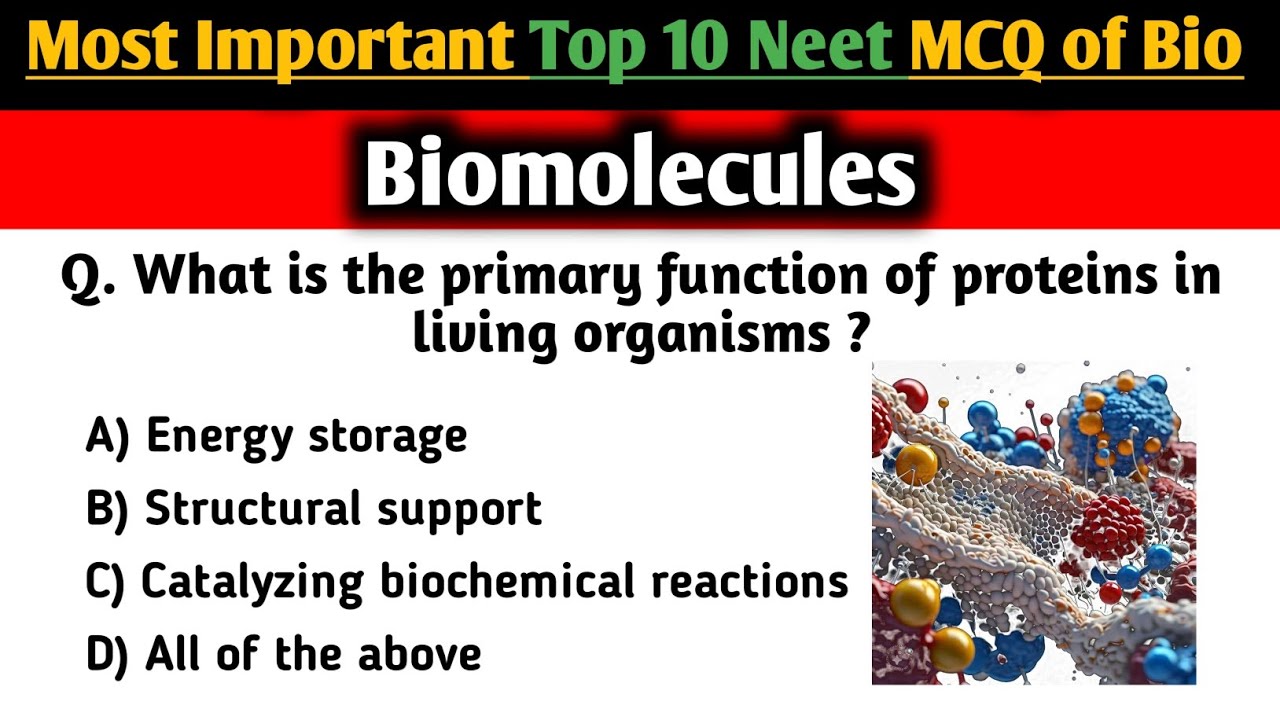 Most Important Top 10 Neet MCQ of Bio

Biomolecules

Q. What is the primary function of proteins in living organisms ?

A) Energy storage

B) Structural support

C) Catalyzing biochemical reactions

D) All of the above